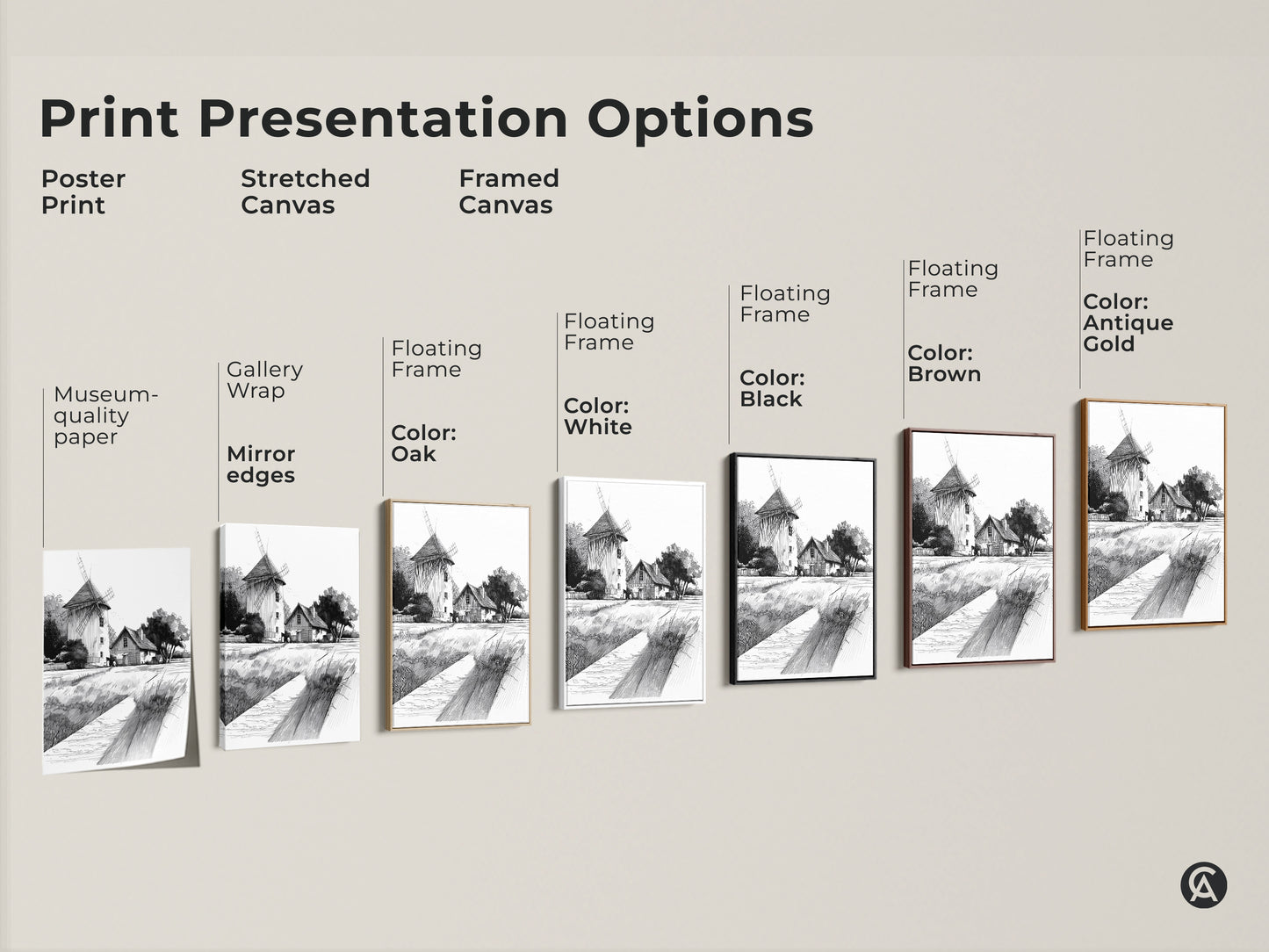 Print Presentation Options

Poster Print

Stretched Canvas

Framed Canvas

Museum-quality paper

Gallery Wrap

Mirror edges

Floating Frame

Color: Oak

Floating Frame

Color: White

Floating Frame

Color: Black

Floating Frame

Color: Brown

Floating Frame

Color: Antique Gold

CA